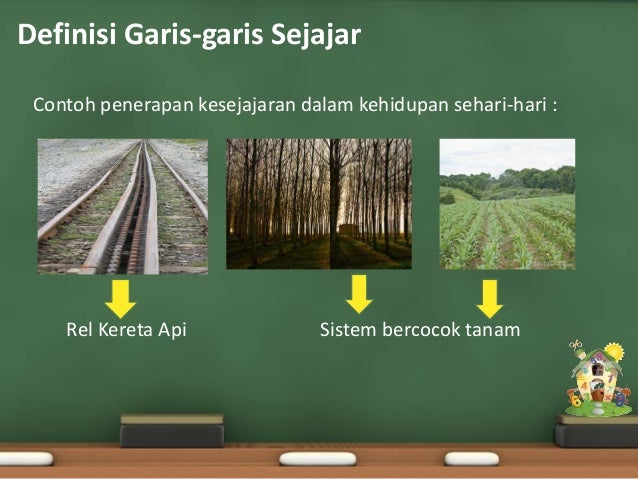 Definisi Garis-garis Sejajar

Contoh penerapan kesejajaran dalam kehidupan sehari-hari :

Rel Kereta Api

Sistem bercocok tanam